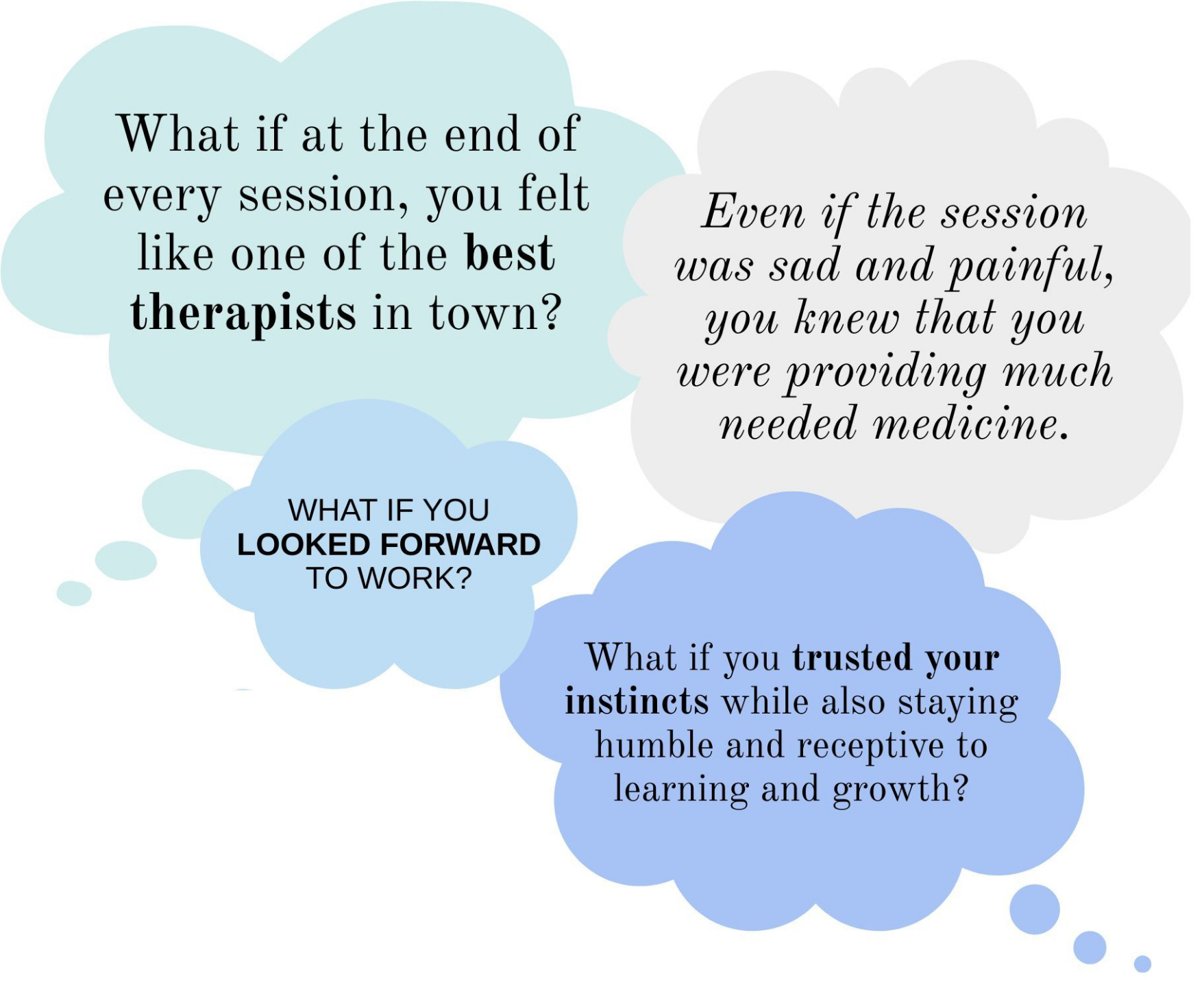 What if at the end of every session, you felt like one of the best therapists in town?

Even if the session was sad and painful, you knew that you were providing much needed medicine.

WHAT IF YOU LOOKED FORWARD TO WORK?

What if you trusted your instincts while also staying humble and receptive to learning and growth?